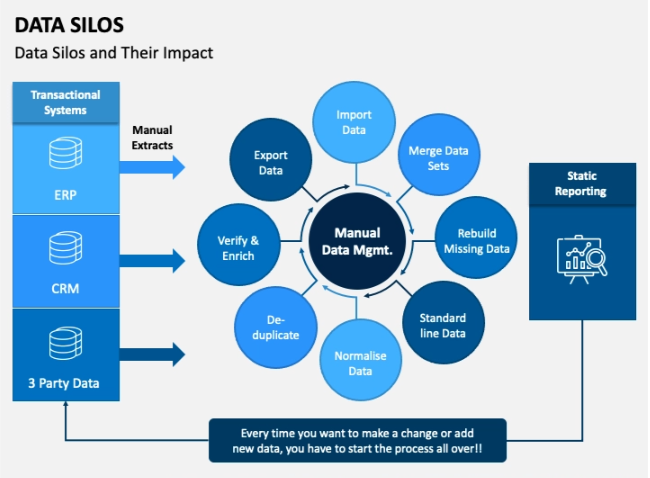 DATA SILOS

Data Silos and Their Impact

Transactional Systems

ERP

CRM

3 Party Data

Manual Extracts

Import Data

Merge Data Sets

Rebuild Missing Data

Standard line Data

Normalise Data

De-duplicate

Verify & Enrich

Export Data

Manual Data Mgmt.

Static Reporting

Every time you want to make a change or add new data, you have to start the process all over!!